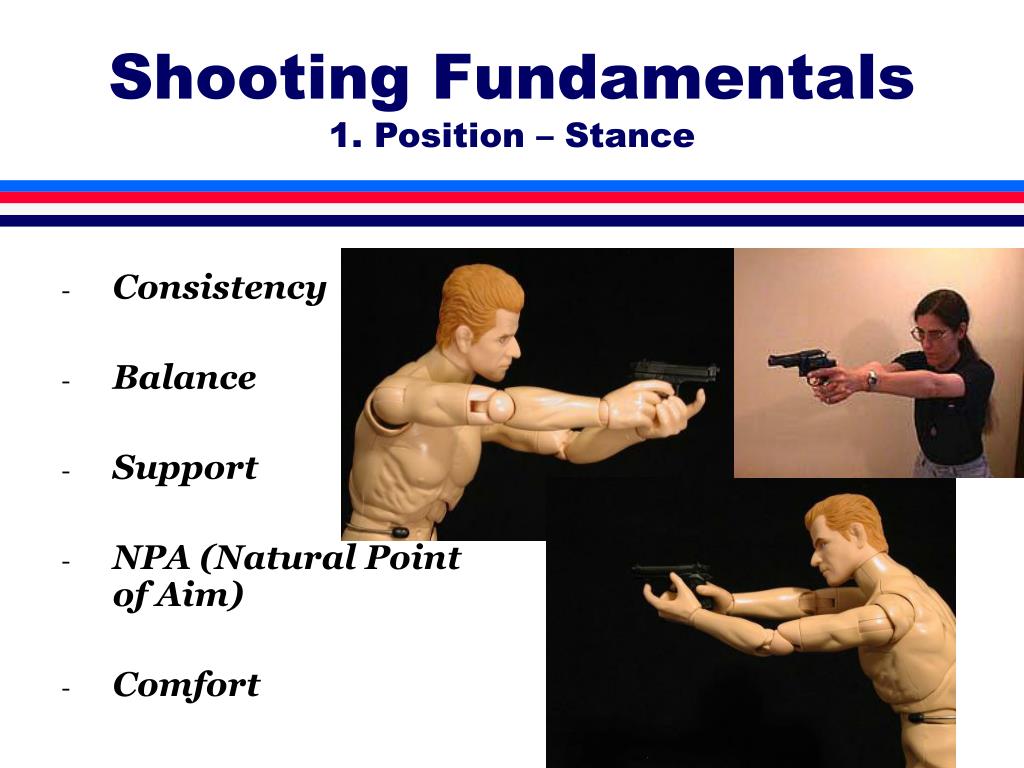 Shooting Fundamentals
1. Position – Stance

- Consistency

- Balance

- Support

- NPA (Natural Point of Aim)

- Comfort